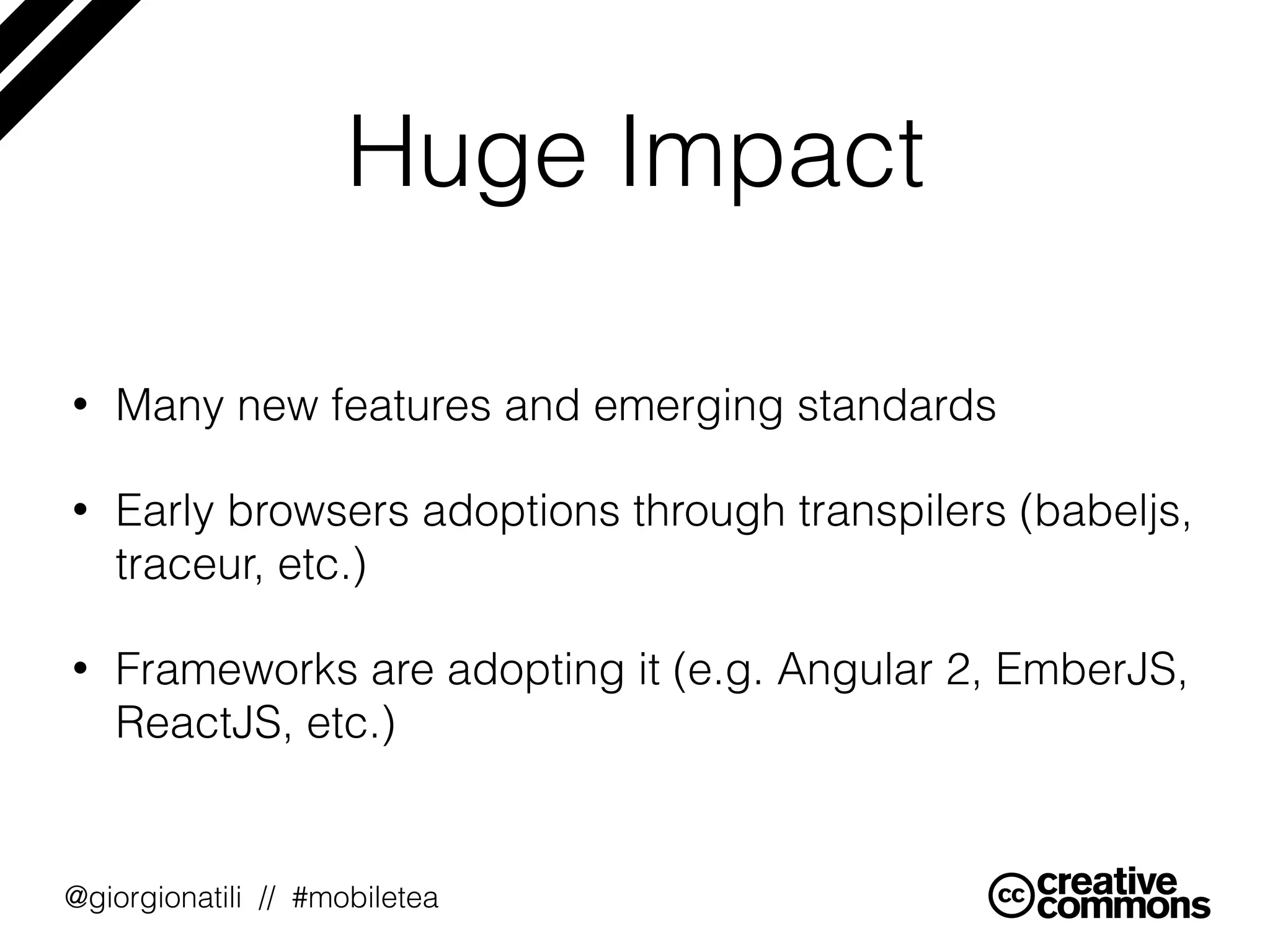 Huge Impact

• Many new features and emerging standards

• Early browsers adoptions through transpilers (babeljs, traceur, etc.)

• Frameworks are adopting it (e.g. Angular 2, EmberJS, ReactJS, etc.)

@giorgionatili // #mobiletea

cc creative commons